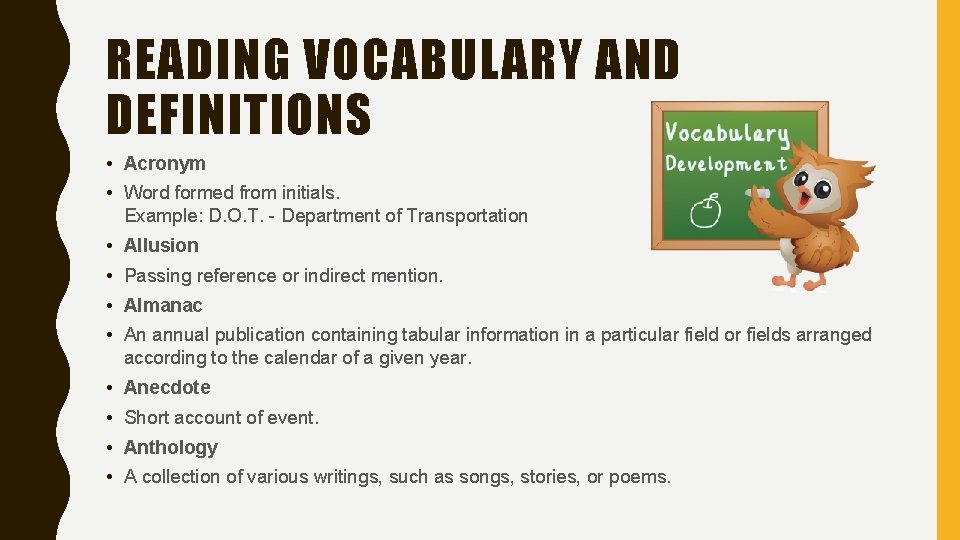 READING VOCABULARY AND DEFINITIONS

Vocabulary Development

• Acronym
• Word formed from initials.
Example: D.O.T. - Department of Transportation
• Allusion
• Passing reference or indirect mention.
• Almanac
• An annual publication containing tabular information in a particular field or fields arranged according to the calendar of a given year.
• Anecdote
• Short account of event.
• Anthology
• A collection of various writings, such as songs, stories, or poems.